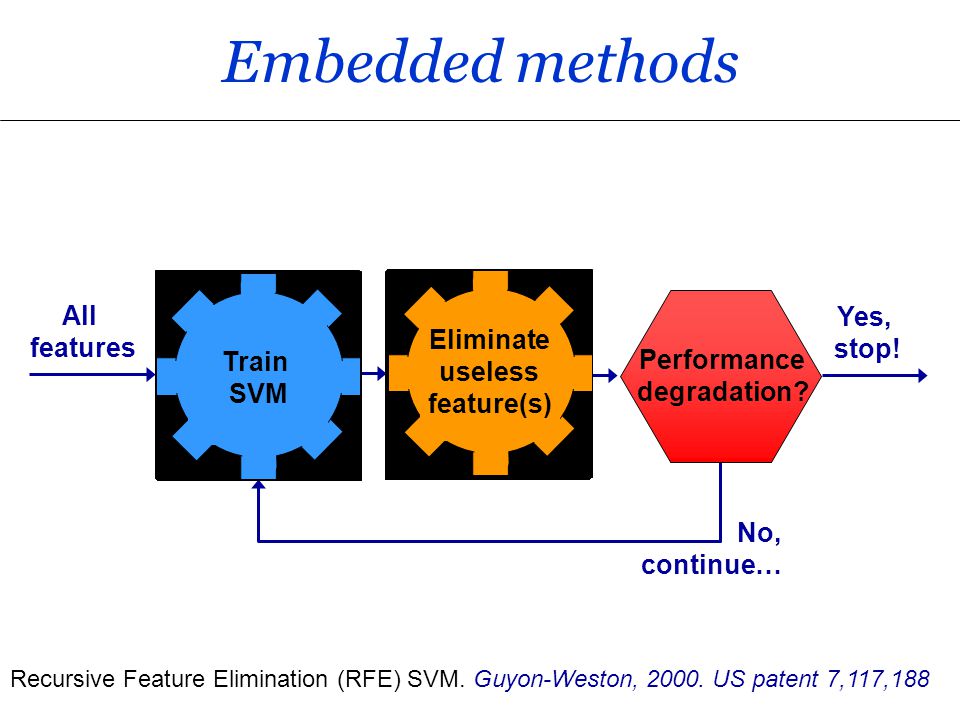 Embedded methods

All features

Train SVM

Eliminate useless feature(s)

Performance degradation?

Yes, stop!

No, continue…

Recursive Feature Elimination (RFE) SVM. Guyon-Weston, 2000. US patent 7,117,188